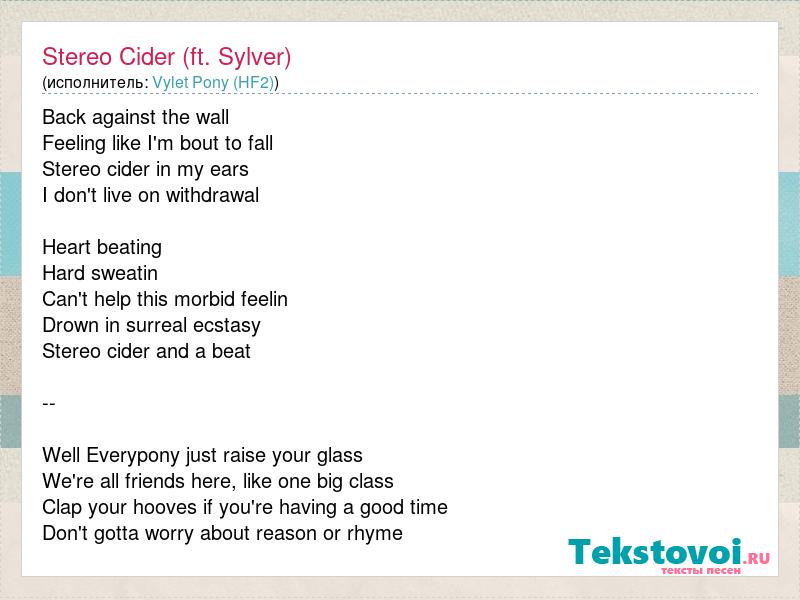 Stereo Cider (ft. Sylver)
(исполнитель: Vylet Pony (HF2))

Back against the wall
Feeling like I'm bout to fall
Stereo cider in my ears
I don't live on withdrawal

Heart beating
Hard sweatin
Can't help this morbid feelin
Drown in surreal ecstasy
Stereo cider and a beat

--

Well Everypony just raise your glass
We're all friends here, like one big class
Clap your hooves if you're having a good time
Don't gotta worry about reason or rhyme

Tekstovoi.RU
тексты песен